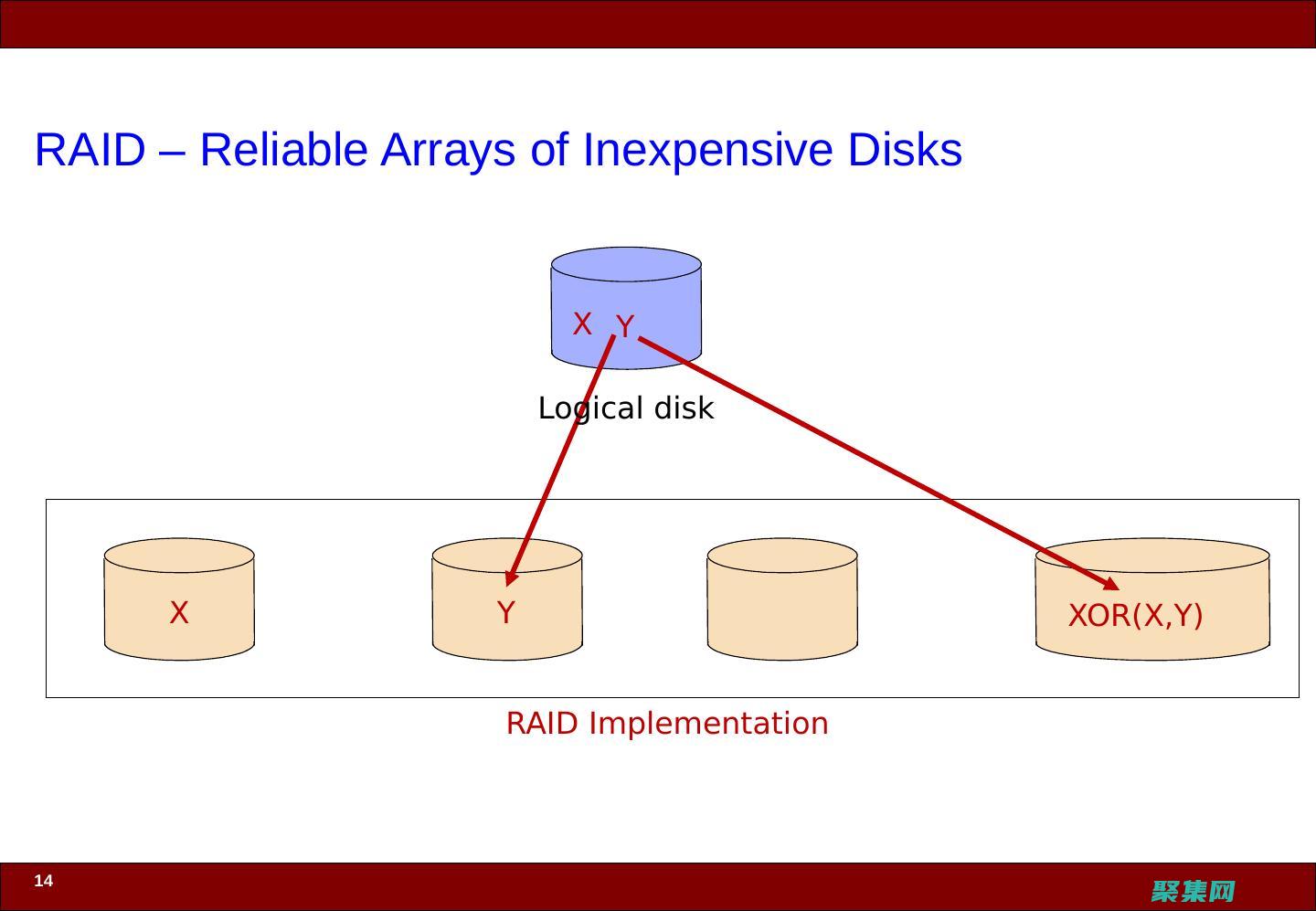 RAID – Reliable Arrays of Inexpensive Disks

X Y

Logical disk

X

Y

XOR(X,Y)

RAID Implementation

14

聚集网